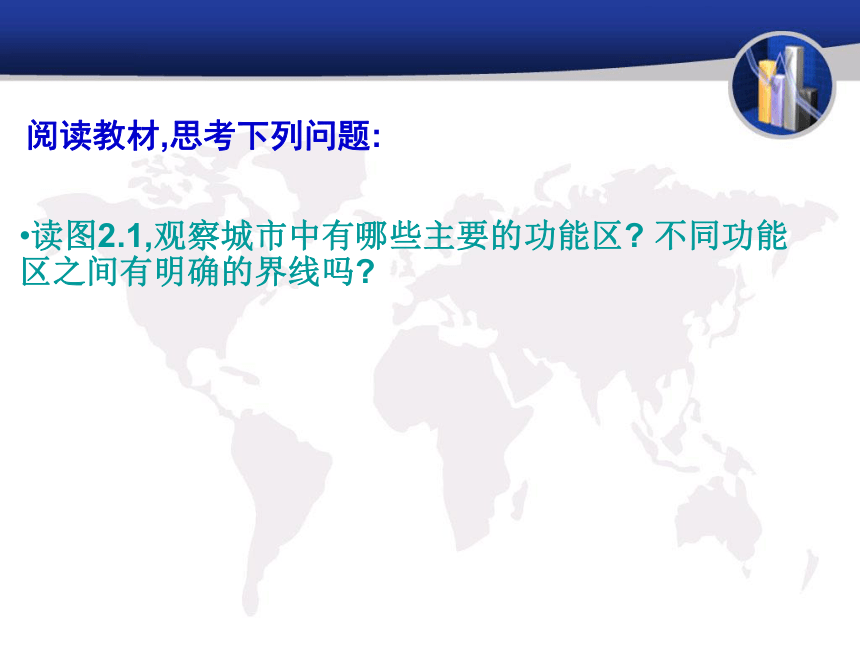 阅读教材,思考下列问题:

•读图2.1,观察城市中有哪些主要的功能区? 不同功能区之间有明确的界线吗?